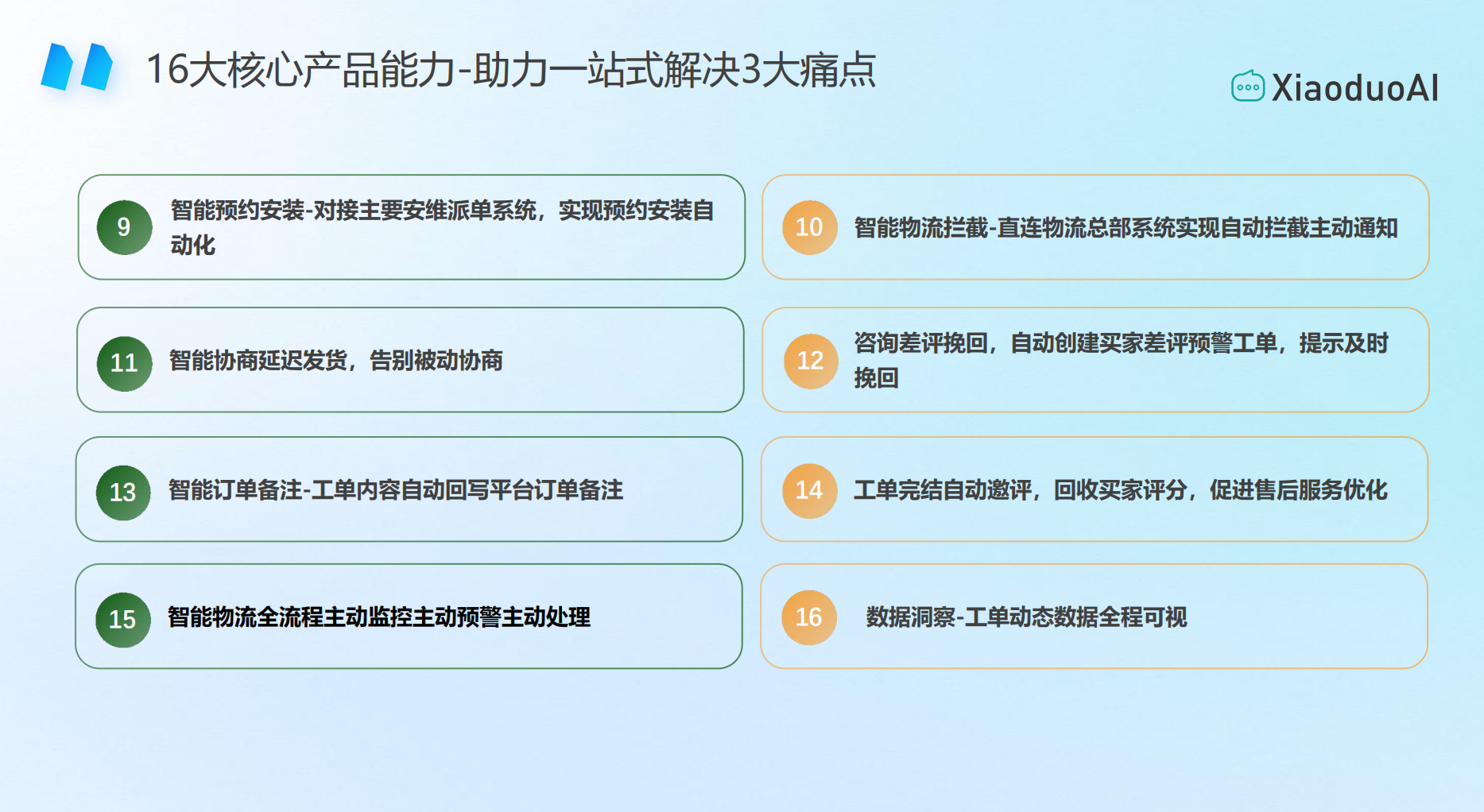 16大核心产品能力-助力一站式解决3大痛点

XiaoduoAI

9 智能预约安装-对接主要安维派单系统，实现预约安装自动化

10 智能物流拦截-直连物流总部系统实现自动拦截主动通知

11 智能协商延迟发货，告别被动协商

12 咨询差评挽回，自动创建买家差评预警工单，提示及时挽回

13 智能订单备注-工单内容自动回写平台订单备注

14 工单完结自动邀评，回收买家评分，促进售后服务优化

15 智能物流全流程主动监控主动预警主动处理

16 数据洞察-工单动态数据全程可视